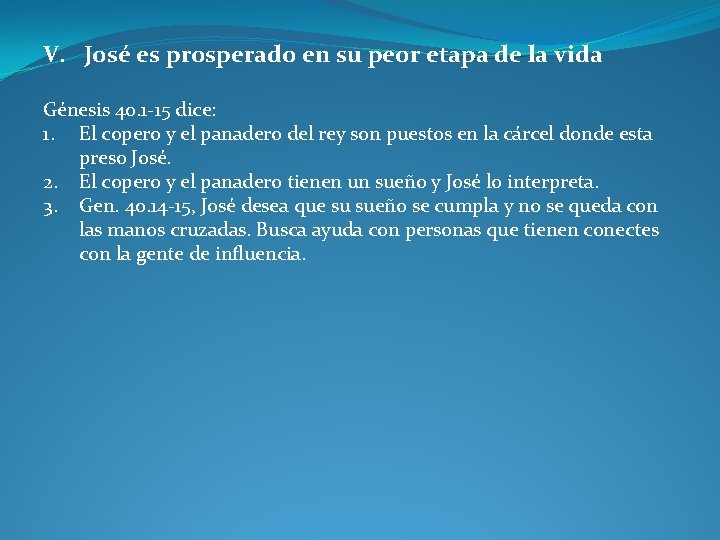 V. José es prosperado en su peor etapa de la vida

Génesis 40.1-15 dice:
1. El copero y el panadero del rey son puestos en la cárcel donde esta preso José.
2. El copero y el panadero tienen un sueño y José lo interpreta.
3. Gen. 40.14-15, José desea que su sueño se cumpla y no se queda con las manos cruzadas. Busca ayuda con personas que tienen conectes con la gente de influencia.